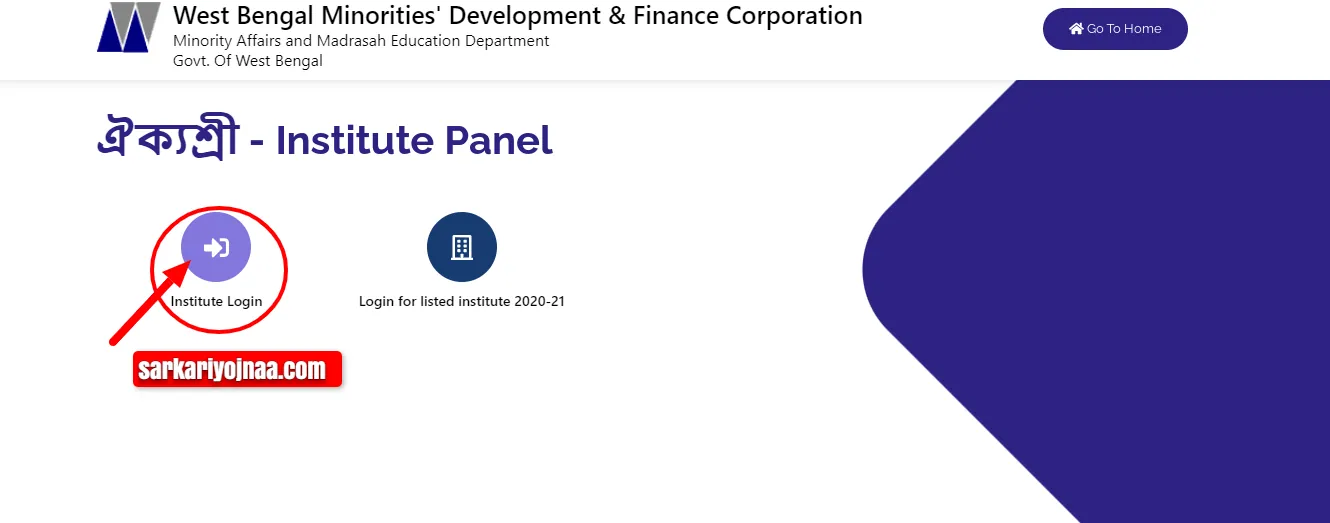 West Bengal Minorities' Development & Finance Corporation
Minority Affairs and Madrasah Education Department
Govt. Of West Bengal

Go To Home

ঐক্যশ্রী - Institute Panel

Institute Login

Login for listed institute 2020-21

sarkariyojnaa.com